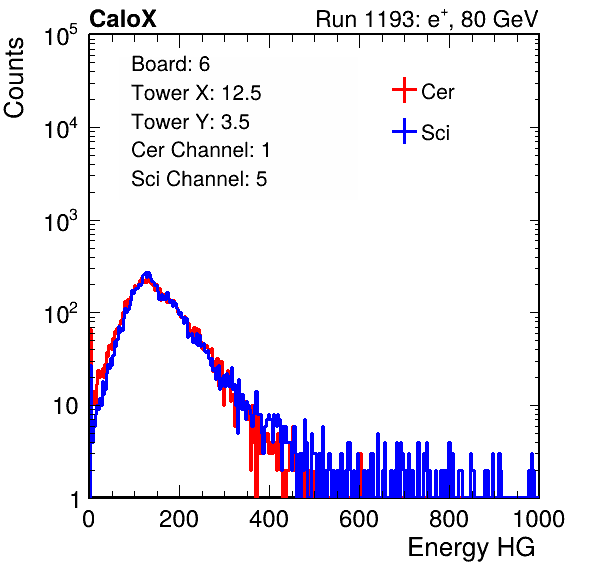 CaloX

Run 1193: $e^{+}$, 80 GeV

Counts

$10^5$

$10^4$

$10^3$

$10^2$

10

1

Board: 6

Tower X: 12.5

Tower Y: 3.5

Cer Channel: 1

Sci Channel: 5

Cer

Sci

0

200

400

600

800

1000

Energy HG